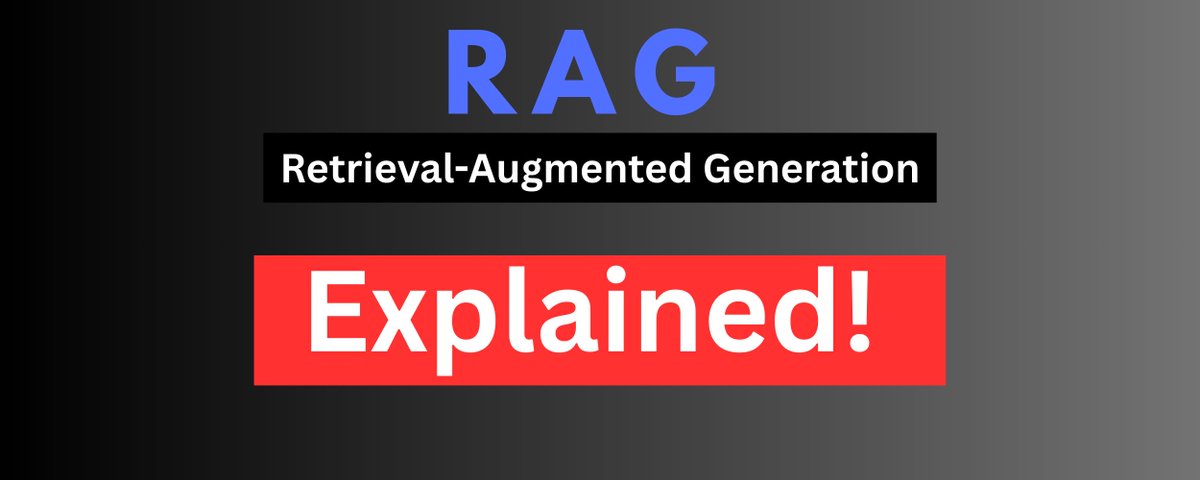 RAG

Retrieval-Augmented Generation

Explained!